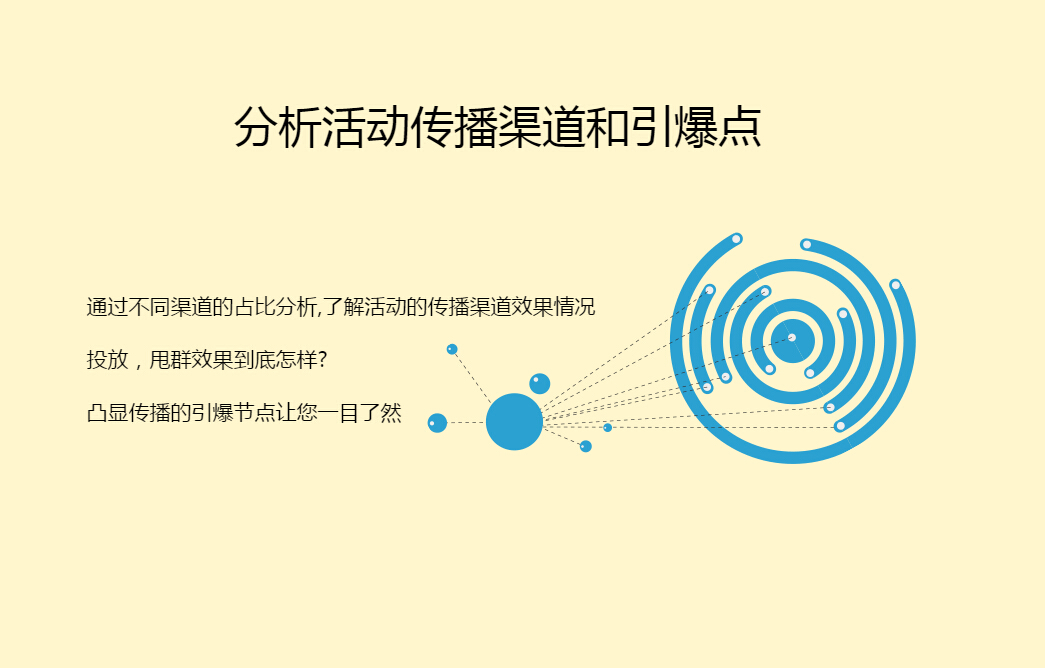 分析活动传播渠道和引爆点

通过不同渠道的占比分析,了解活动的传播渠道效果情况

投放，甩群效果到底怎样?

凸显传播的引爆节点让您一目了然